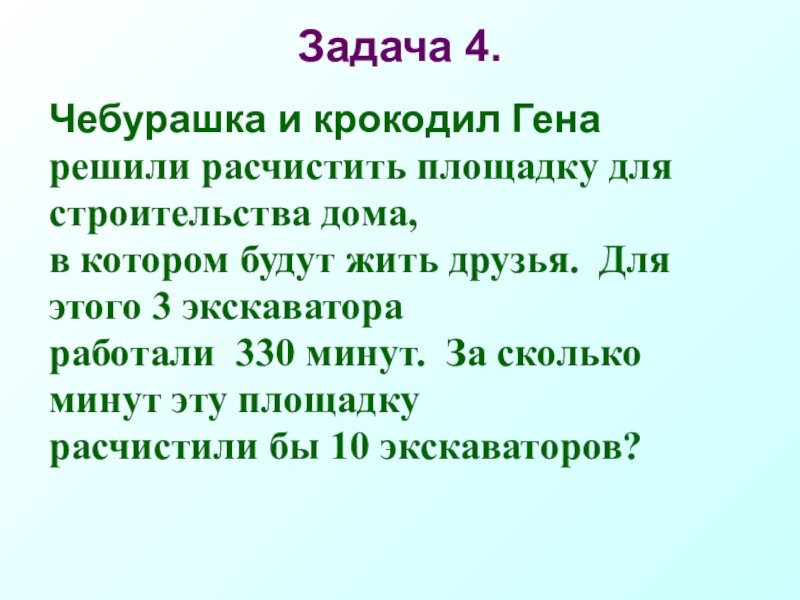 Задача 4.

Чебурашка и крокодил Гена решили расчистить площадку для строительства дома, в котором будут жить друзья. Для этого 3 экскаватора работали 330 минут. За сколько минут эту площадку расчистили бы 10 экскаваторов?